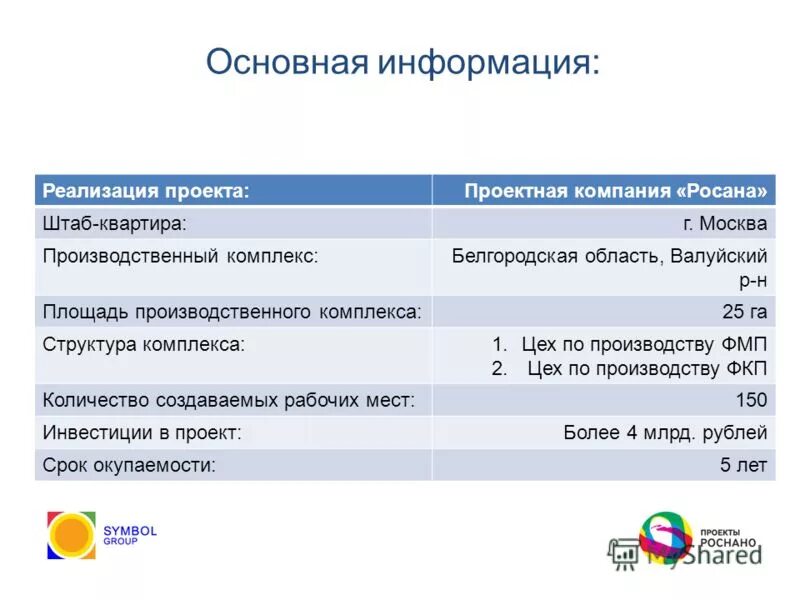 Основная информация:

| Реализация проекта: | Проектная компания «Росана» |
|---|---|
| Штаб-квартира: | г. Москва |
| Производственный комплекс: | Белгородская область, Валуйский р-н |
| Площадь производственного комплекса: | 25 га |
| Структура комплекса: | 1. Цех по производству ФМП 2. Цех по производству ФКП |
| Количество создаваемых рабочих мест: | 150 |
| Инвестиции в проект: | Более 4 млрд. рублей |
| Срок окупаемости: | 5 лет |

SYMBOL GROUP

ПРОЕКТЫ РОСНАНО

MyShared